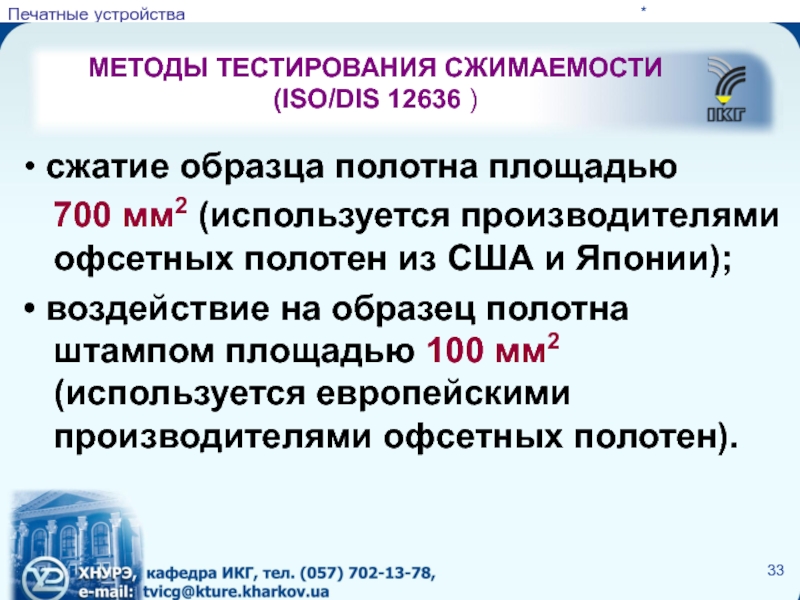 Печатные устройства

*

МЕТОДЫ ТЕСТИРОВАНИЯ СЖИМАЕМОСТИ (ISO/DIS 12636 )

ІКГ

• сжатие образца полотна площадью 700 мм$^2$ (используется производителями офсетных полотен из США и Японии);

• воздействие на образец полотна штампом площадью 100 мм$^2$ (используется европейскими производителями офсетных полотен).

ХНУРЭ, кафедра ИКГ, тел. (057) 702-13-78, e-mail: tvicg@kture.kharkov.ua

33